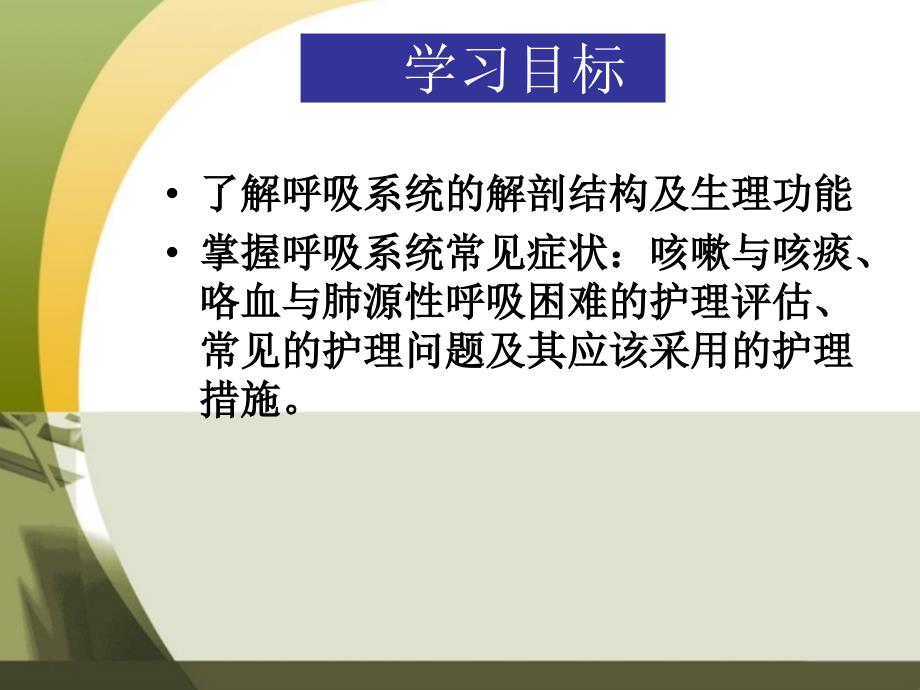 学习目标

• 了解呼吸系统的解剖结构及生理功能
• 掌握呼吸系统常见症状：咳嗽与咳痰、咯血与肺源性呼吸困难的护理评估、常见的护理问题及其应该采用的护理措施。